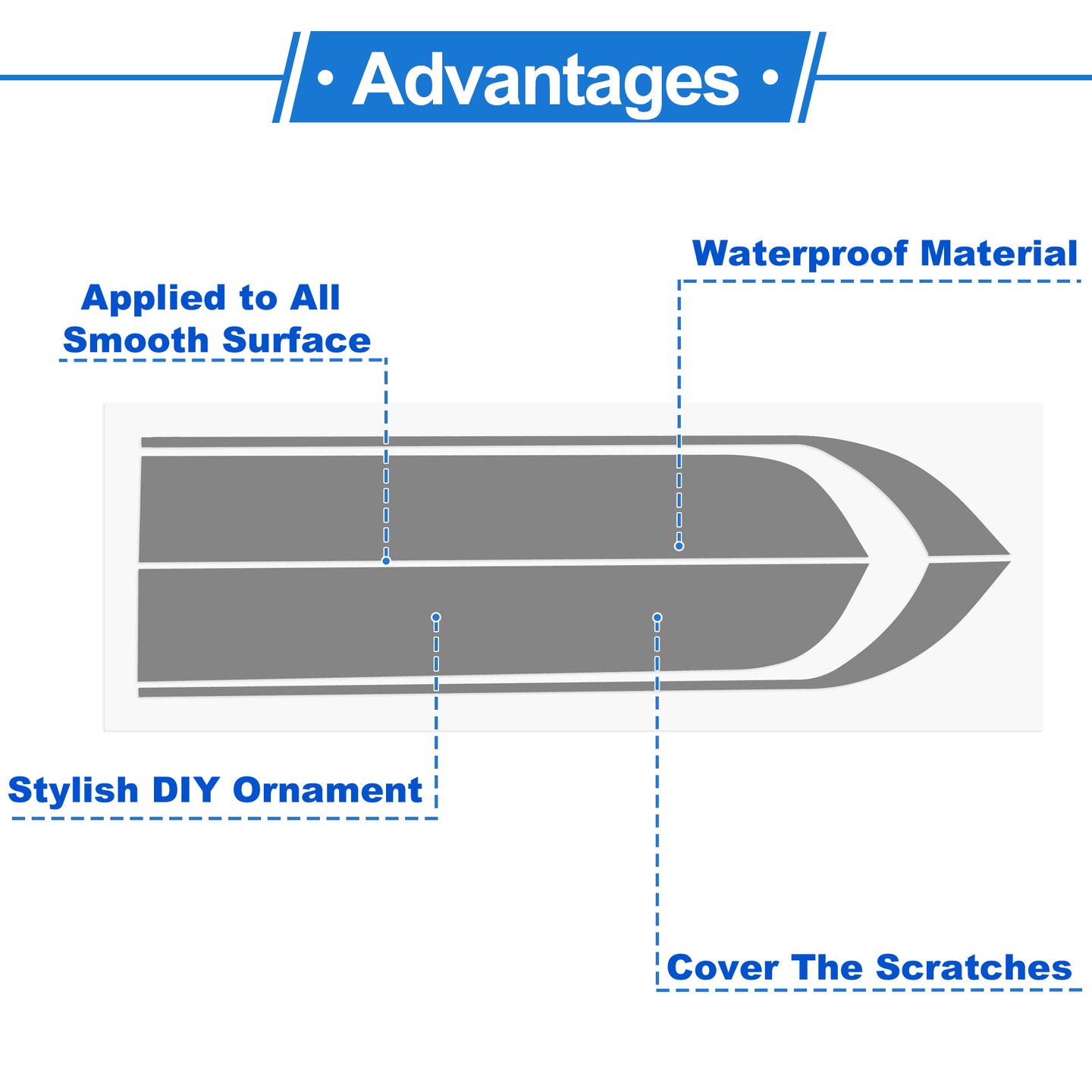 • Advantages •

Waterproof Material

Applied to All Smooth Surface

Stylish DIY Ornament

Cover The Scratches